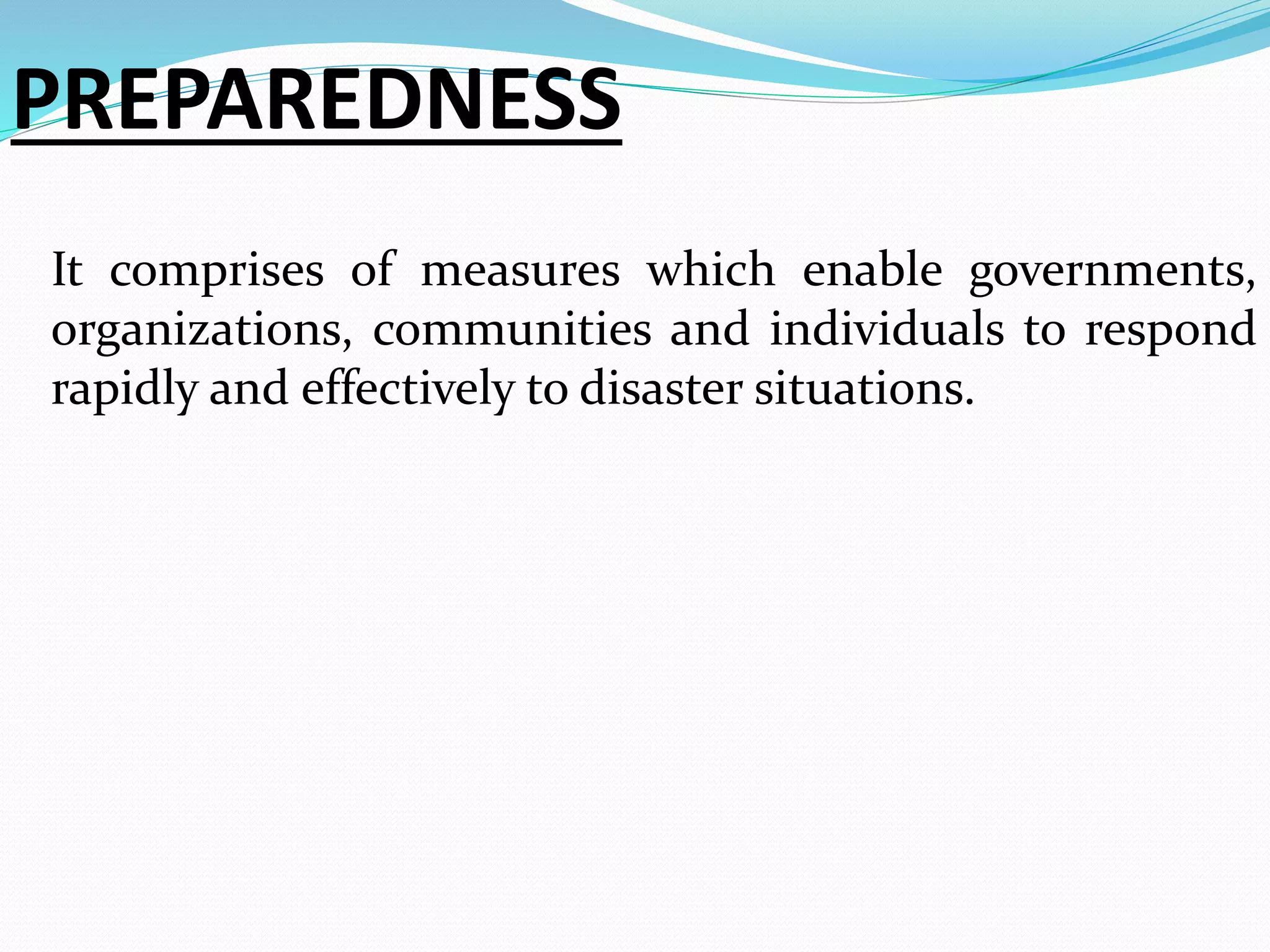 PREPAREDNESS

It comprises of measures which enable governments, organizations, communities and individuals to respond rapidly and effectively to disaster situations.